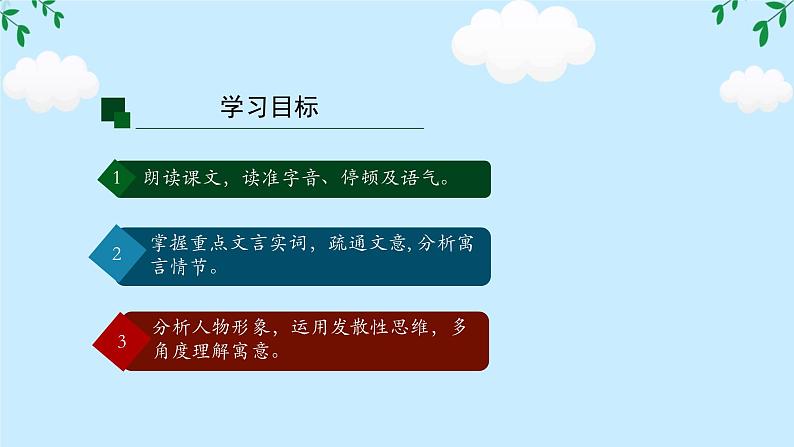 学习目标

1 朗读课文，读准字音、停顿及语气。

2 掌握重点文言实词，疏通文意，分析寓言情节。

3 分析人物形象，运用发散性思维，多角度理解寓意。